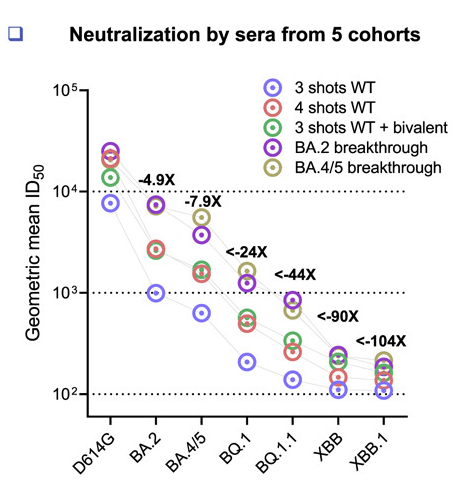 Neutralization by sera from 5 cohorts

3 shots WT
4 shots WT
3 shots WT + bivalent
BA.2 breakthrough
BA.4/5 breakthrough

Geometric mean $ID_{50}$

$10^5$
$10^4$
$10^3$
$10^2$

-4.9X
-7.9X
<-24X
<-44X
<-90X
<-104X

D614G
BA.2
BA.4/5
BQ.1
BQ.1.1
XBB
XBB.1